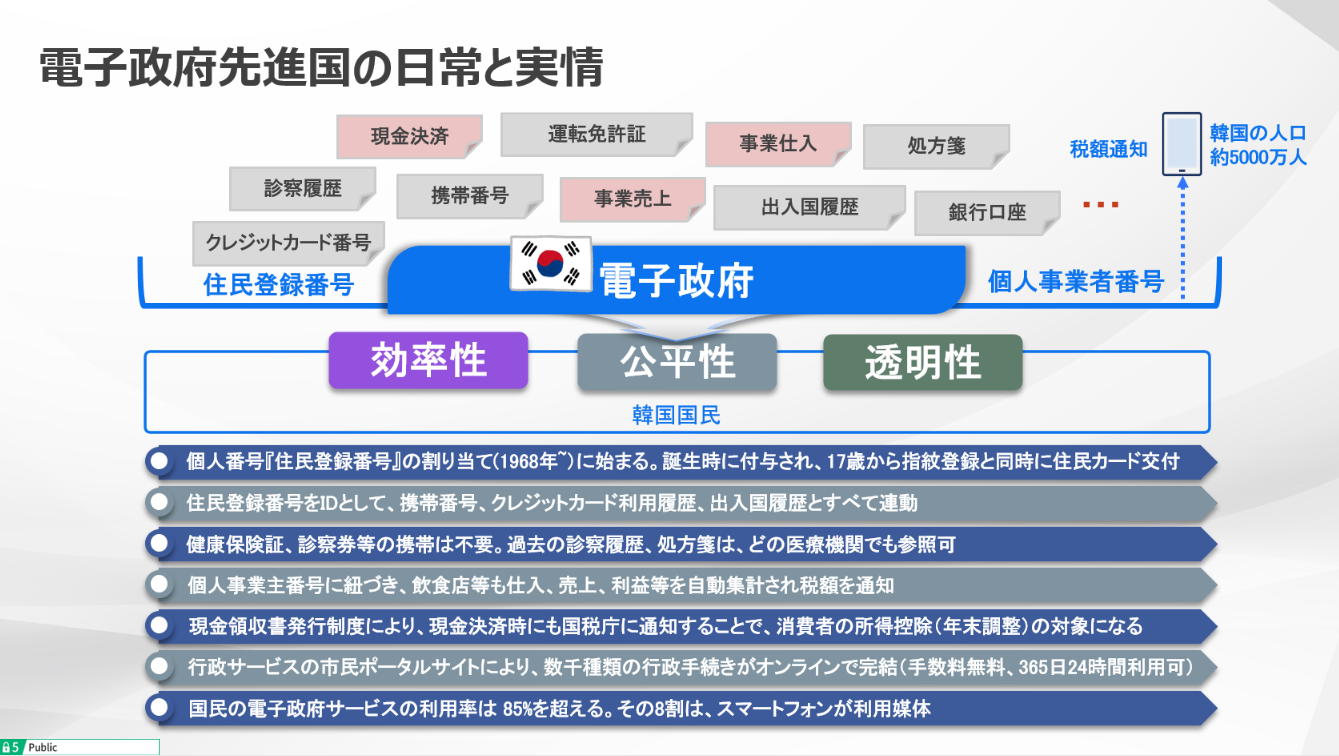 電子政府先進国の日常と実情

現金決済
運転免許証
事業仕入
処方箋
税額通知
韓国の人口
約5000万人
診察履歴
携帯番号
事業売上
出入国履歴
銀行口座
…
クレジットカード番号
住民登録番号
電子政府
個人事業者番号

効率性
公平性
透明性
韓国国民

個人番号『住民登録番号』の割り当て(1968年~)に始まる。誕生時に付与され、17歳から指紋登録と同時に住民カード交付

住民登録番号をIDとして、携帯番号、クレジットカード利用履歴、出入国履歴とすべて連動

健康保険証、診察券等の携帯は不要。過去の診察履歴、処方箋は、どの医療機関でも参照可

個人事業主番号に紐づき、飲食店等も仕入、売上、利益等を自動集計され税額を通知

現金領収書発行制度により、現金決済時にも国税庁に通知することで、消費者の所得控除(年末調整)の対象になる

行政サービスの市民ポータルサイトにより、数千種類の行政手続きがオンラインで完結(手数料無料、365日24時間利用可)

国民の電子政府サービスの利用率は 85%を超える。その8割は、スマートフォンが利用媒体

5 Public